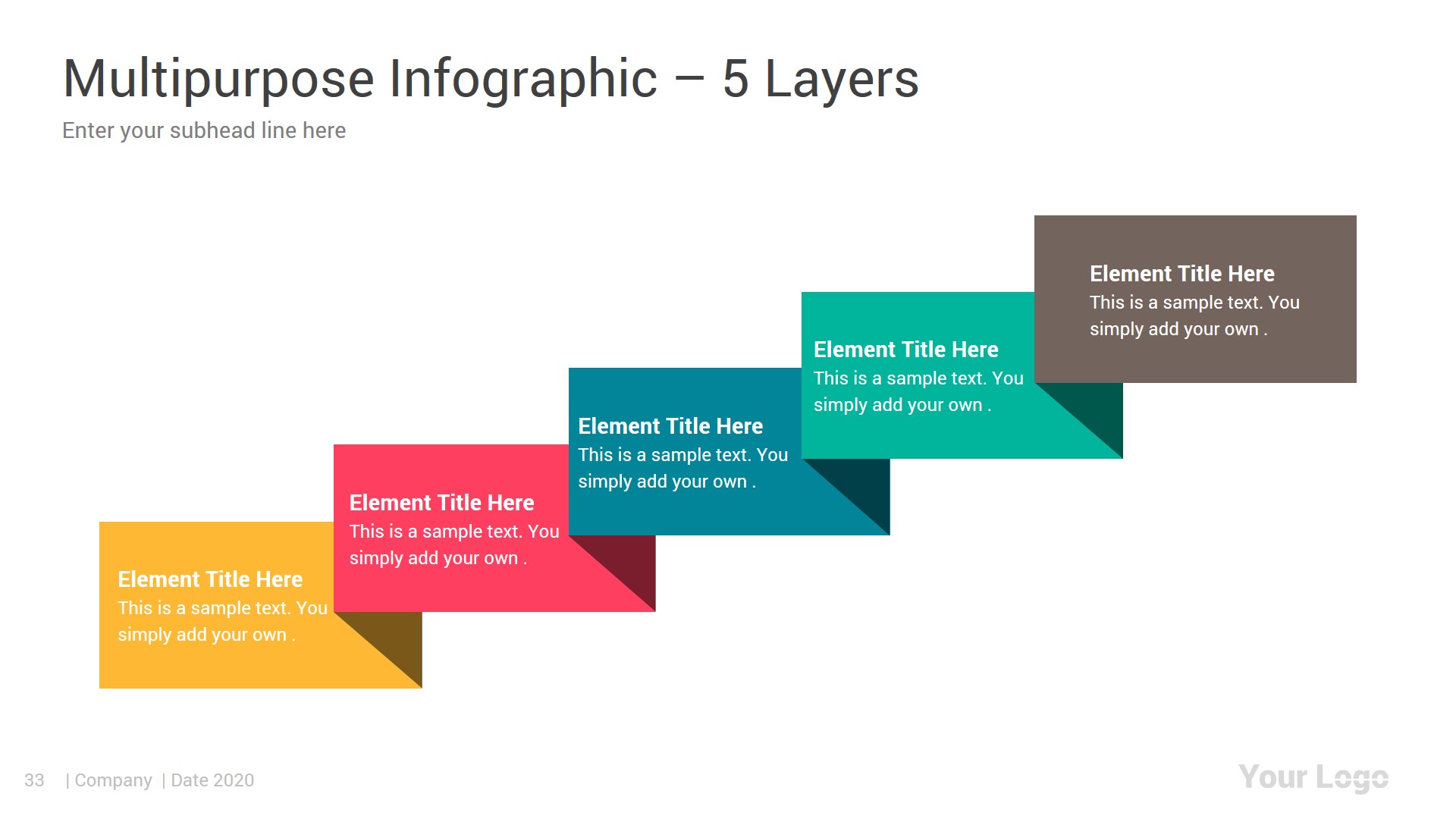 Multipurpose Infographic – 5 Layers

Enter your subhead line here

Element Title Here
This is a sample text. You simply add your own .

Element Title Here
This is a sample text. You simply add your own .

Element Title Here
This is a sample text. You simply add your own .

Element Title Here
This is a sample text. You simply add your own .

Element Title Here
This is a sample text. You simply add your own .

33 | Company | Date 2020

Your Logo